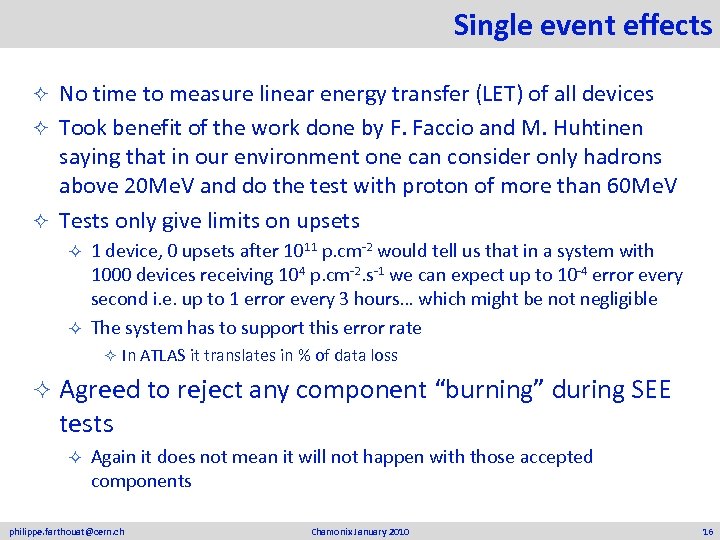 Single event effects

✧ No time to measure linear energy transfer (LET) of all devices

✧ Took benefit of the work done by F. Faccio and M. Huhtinen saying that in our environment one can consider only hadrons above 20MeV and do the test with proton of more than 60MeV

✧ Tests only give limits on upsets

✧ 1 device, 0 upsets after $10^{11}$ p.cm$^{-2}$ would tell us that in a system with 1000 devices receiving $10^{4}$ p.cm$^{-2}$.s$^{-1}$ we can expect up to $10^{-4}$ error every second i.e. up to 1 error every 3 hours… which might be not negligible

✧ The system has to support this error rate

✧ In ATLAS it translates in % of data loss

✧ Agreed to reject any component “burning” during SEE tests

✧ Again it does not mean it will not happen with those accepted components

philippe.farthouat@cern.ch

Chamonix January 2010

16